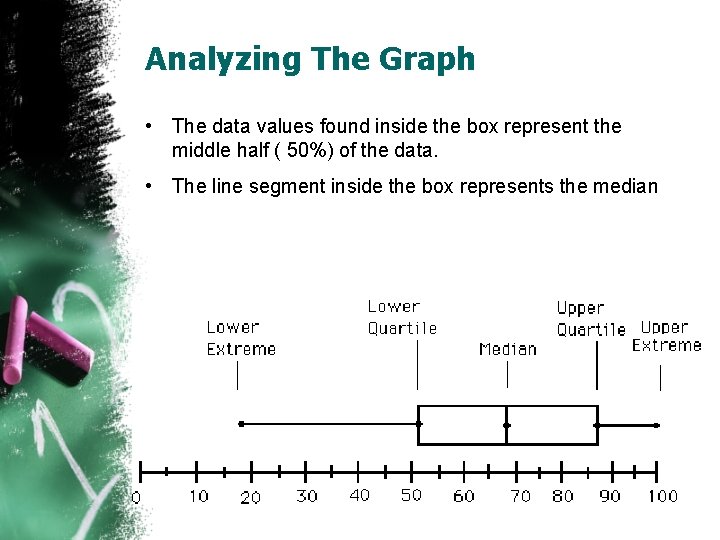 Analyzing The Graph

• The data values found inside the box represent the middle half ( 50%) of the data.

• The line segment inside the box represents the median

Lower Extreme

Lower Quartile

Median

Upper Quartile

Upper Extreme

0 10 20 30 40 50 60 70 80 90 100